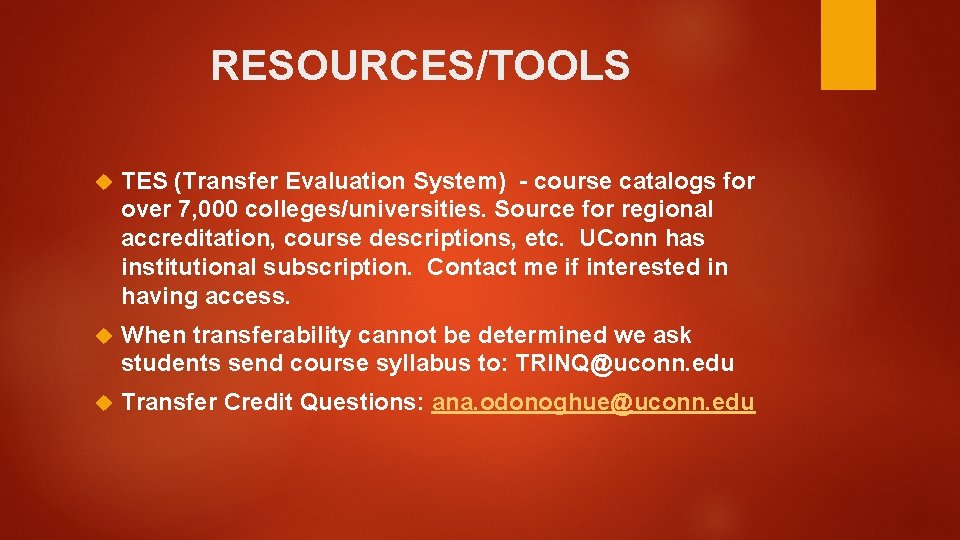 RESOURCES/TOOLS

TES (Transfer Evaluation System) - course catalogs for over 7,000 colleges/universities. Source for regional accreditation, course descriptions, etc. UConn has institutional subscription. Contact me if interested in having access.

When transferability cannot be determined we ask students send course syllabus to: TRINQ@uconn.edu

Transfer Credit Questions: ana.odonoghue@uconn.edu